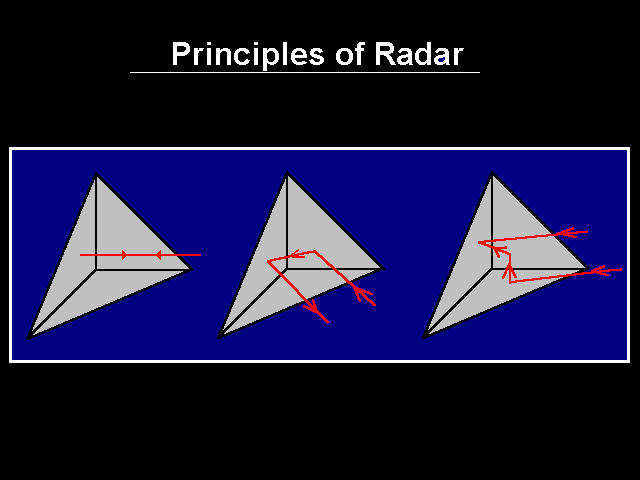 Principles of Radar